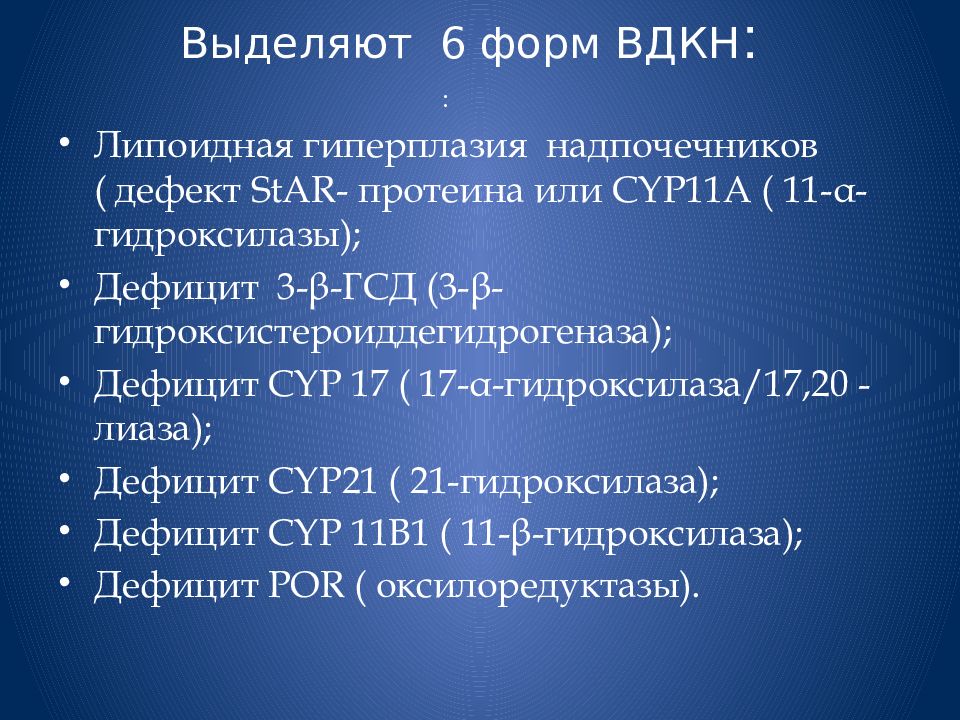 Выделяют 6 форм ВДКН:

:

• Липоидная гиперплазия надпочечников ( дефект StAR- протеина или CYP11A ( 11-α-гидроксилазы);
• Дефицит 3-β-ГСД (3-β-гидроксистероиддегидрогеназа);
• Дефицит CYP 17 ( 17-α-гидроксилаза/17,20 - лиаза);
• Дефицит CYP21 ( 21-гидроксилаза);
• Дефицит CYP 11B1 ( 11-β-гидроксилаза);
• Дефицит POR ( оксилоредуктазы).